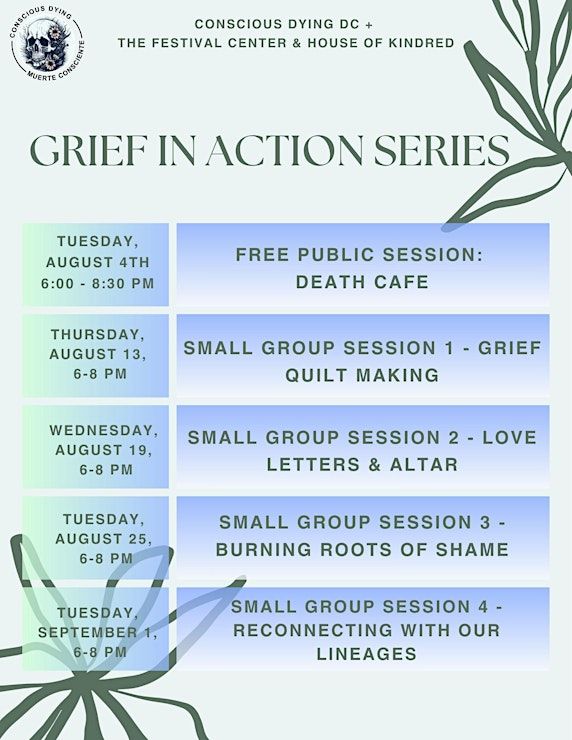 CONSCIOUS DYING
MUERTE CONSCIENTE

CONSCIOUS DYING DC +
THE FESTIVAL CENTER & HOUSE OF KINDRED

GRIEF IN ACTION SERIES

| TUESDAY, AUGUST 4TH 6:00 - 8:30 PM | FREE PUBLIC SESSION: DEATH CAFE |
|---|---|
| THURSDAY, AUGUST 13, 6-8 PM | SMALL GROUP SESSION 1 - GRIEF QUILT MAKING |
| WEDNESDAY, AUGUST 19, 6-8 PM | SMALL GROUP SESSION 2 - LOVE LETTERS & ALTAR |
| TUESDAY, AUGUST 25, 6-8 PM | SMALL GROUP SESSION 3 - BURNING ROOTS OF SHAME |
| TUESDAY, SEPTEMBER 1, 6-8 PM | SMALL GROUP SESSION 4 - RECONNECTING WITH OUR LINEAGES |